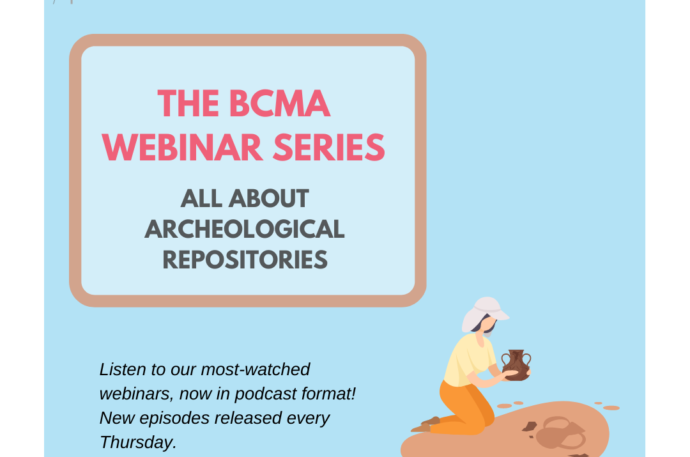 THE BCMA WEBINAR SERIES

ALL ABOUT ARCHEOLOGICAL REPOSITORIES

Listen to our most-watched webinars, now in podcast format! New episodes released every Thursday.